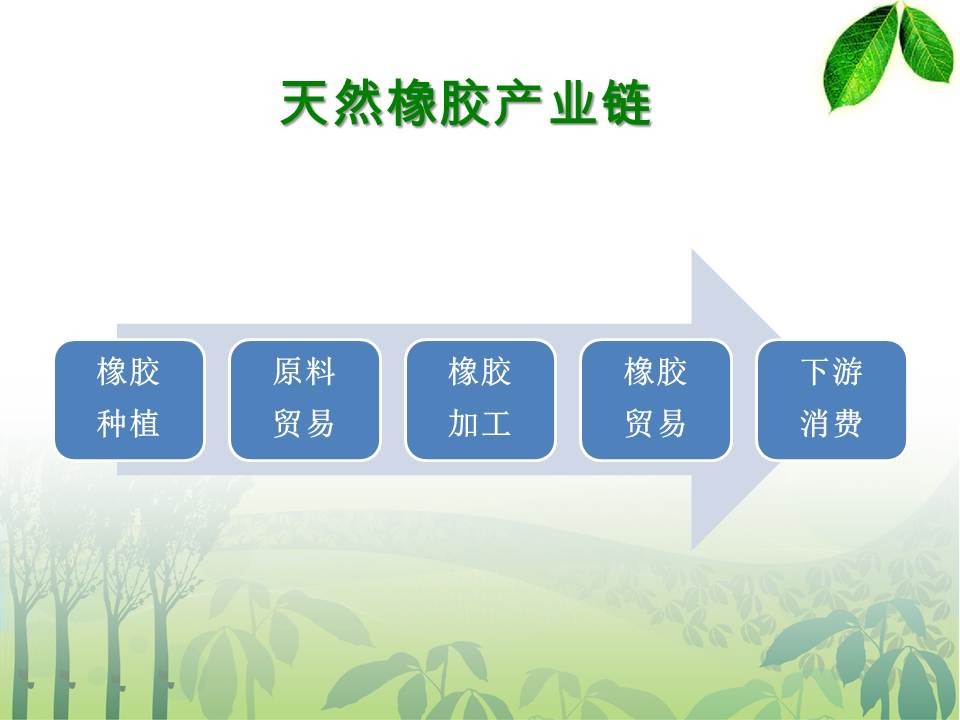 天然橡胶产业链

橡胶种植

原料贸易

橡胶加工

橡胶贸易

下游消费